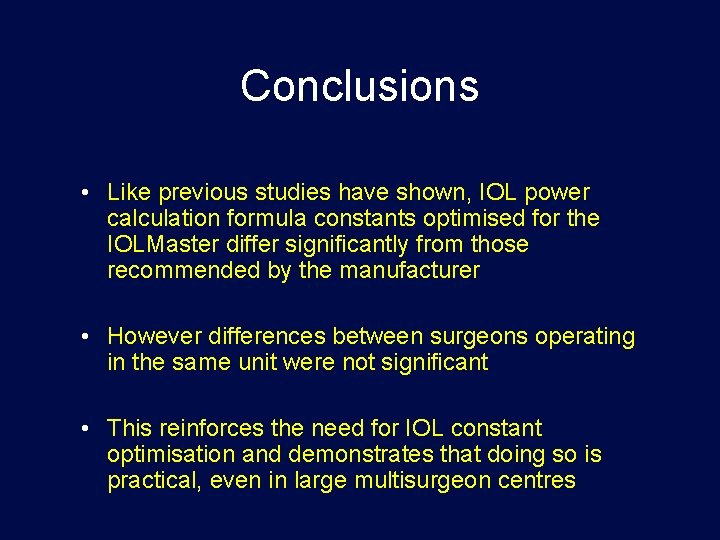 Conclusions

• Like previous studies have shown, IOL power calculation formula constants optimised for the IOLMaster differ significantly from those recommended by the manufacturer

• However differences between surgeons operating in the same unit were not significant

• This reinforces the need for IOL constant optimisation and demonstrates that doing so is practical, even in large multisurgeon centres